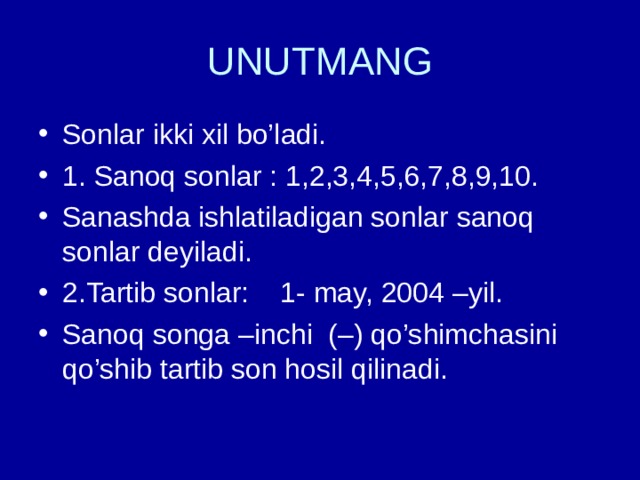 UNUTMANG

• Sonlar ikki xil bo’ladi.
• 1. Sanoq sonlar : 1,2,3,4,5,6,7,8,9,10.
• Sanashda ishlatiladigan sonlar sanoq sonlar deyiladi.
• 2.Tartib sonlar: 1- may, 2004 –yil.
• Sanoq songa –inchi (–) qo’shimchasini qo’shib tartib son hosil qilinadi.